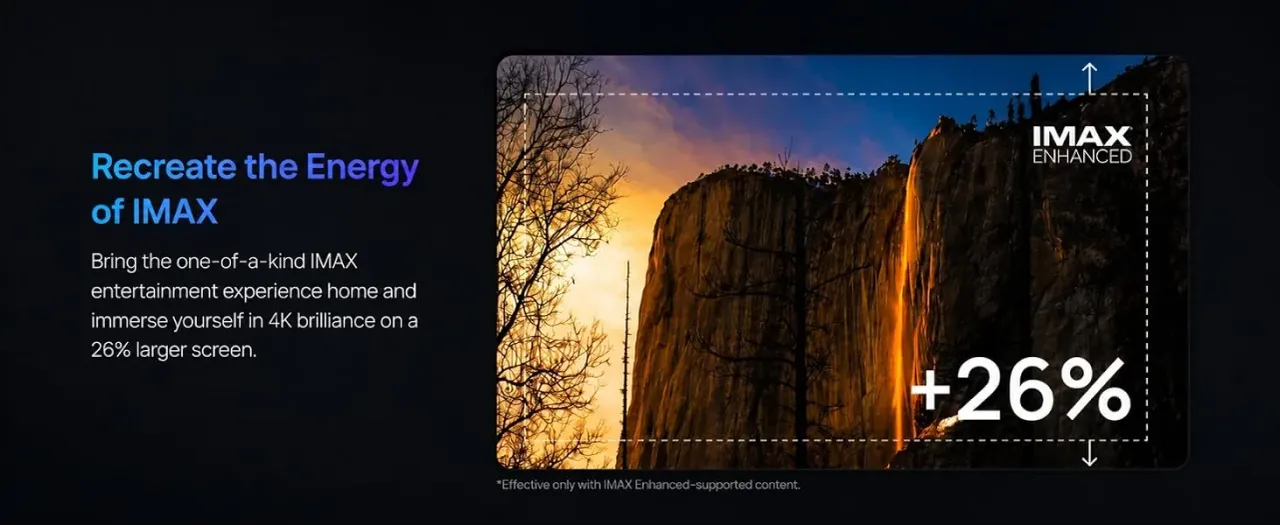 Recreate the Energy of IMAX

Bring the one-of-a-kind IMAX entertainment experience home and immerse yourself in 4K brilliance on a 26% larger screen.

IMAX ENHANCED

+26%

*Effective only with IMAX Enhanced-supported content.